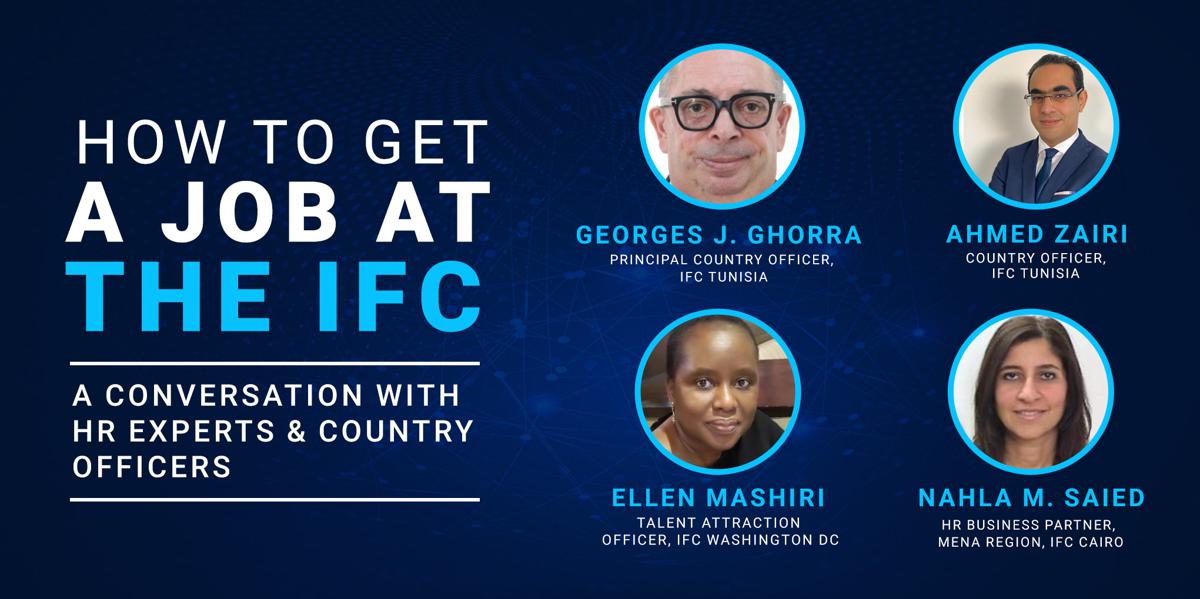 HOW TO GET
A JOB AT
THE IFC

A CONVERSATION WITH HR EXPERTS & COUNTRY OFFICERS

GEORGES J. GHORRA
PRINCIPAL COUNTRY OFFICER, IFC TUNISIA

AHMED ZAIRI
COUNTRY OFFICER, IFC TUNISIA

ELLEN MASHIRI
TALENT ATTRACTION OFFICER, IFC WASHINGTON DC

NAHLA M. SAIED
HR BUSINESS PARTNER, MENA REGION, IFC CAIRO